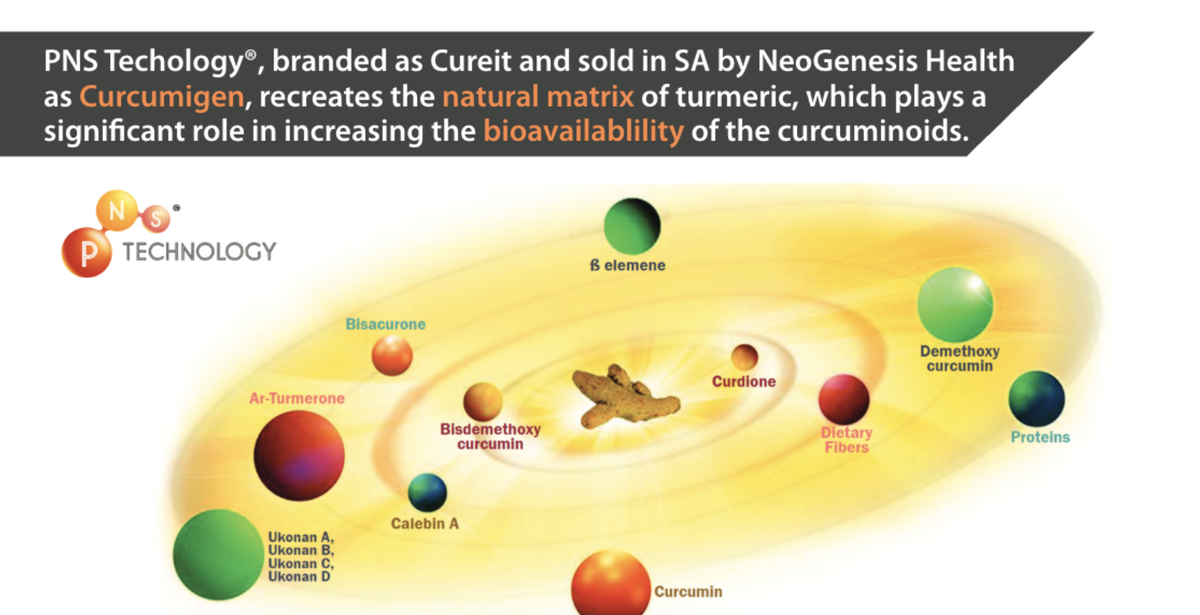 PNS Techology®, branded as Cureit and sold in SA by NeoGenesis Health as Curcumigen, recreates the natural matrix of turmeric, which plays a significant role in increasing the bioavailablility of the curcuminoids.

P N S ® TECHNOLOGY

ß elemene

Bisacurone

Demethoxy curcumin

Curdione

Ar-Turmerone

Bisdemethoxy curcumin

Dietary Fibers

Proteins

Calebin A

Ukonan A, Ukonan B, Ukonan C, Ukonan D

Curcumin